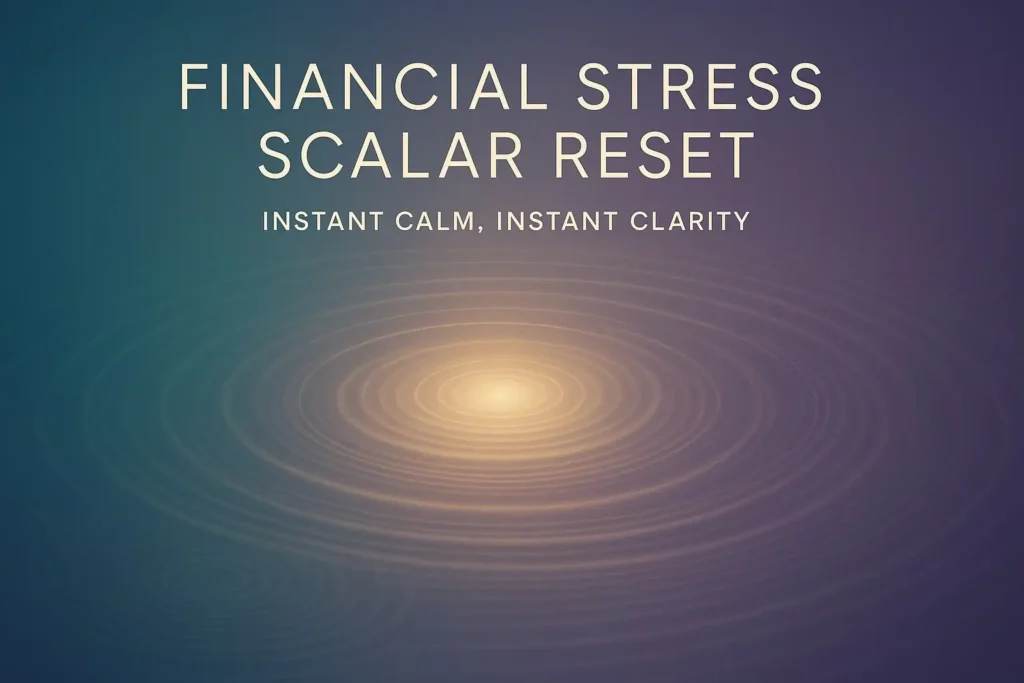 FINANCIAL STRESS
SCALAR RESET

INSTANT CALM, INSTANT CLARITY